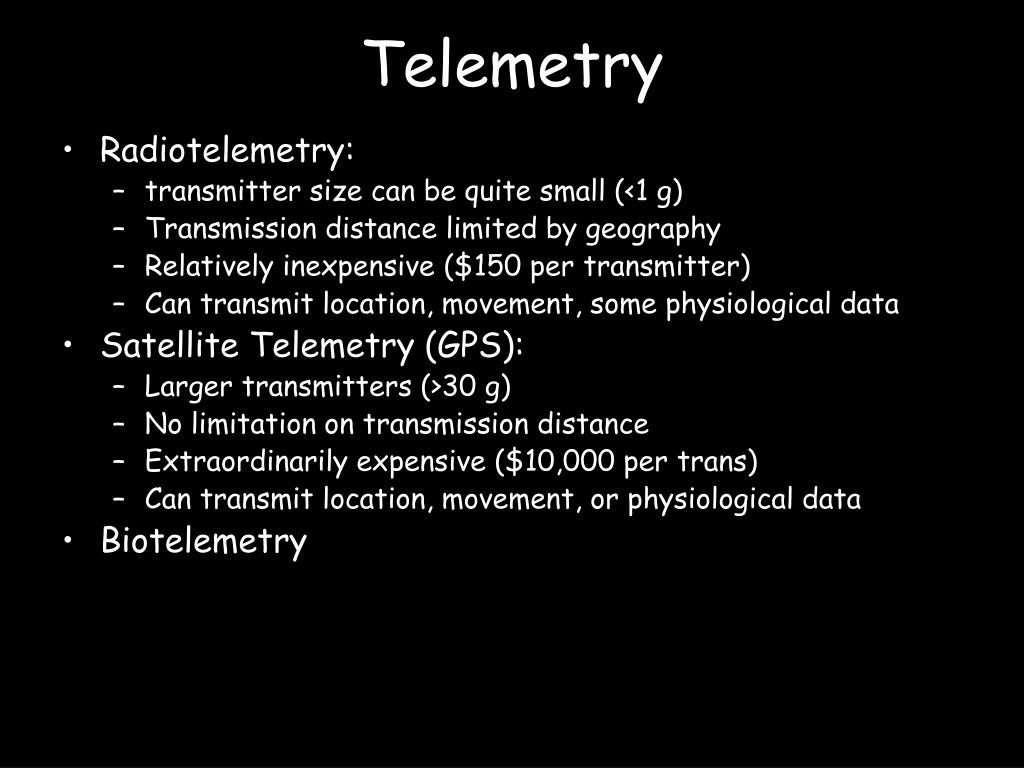 Telemetry

• Radiotelemetry:
  – transmitter size can be quite small (<1 g)
  – Transmission distance limited by geography
  – Relatively inexpensive (\$150 per transmitter)
  – Can transmit location, movement, some physiological data
• Satellite Telemetry (GPS):
  – Larger transmitters (>30 g)
  – No limitation on transmission distance
  – Extraordinarily expensive (\$10,000 per trans)
  – Can transmit location, movement, or physiological data
• Biotelemetry